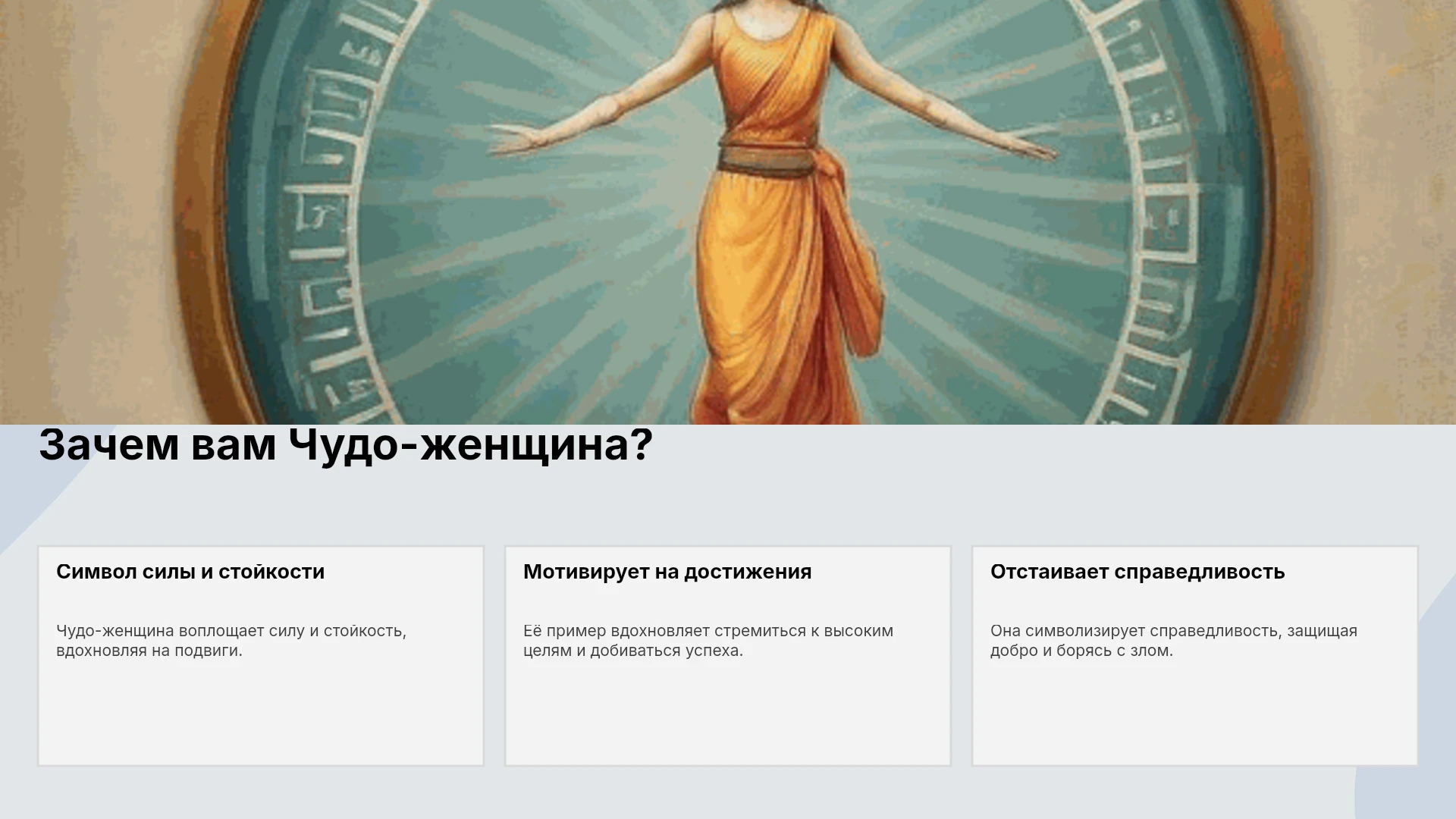 Зачем вам Чудо-женщина?

Символ силы и стойкости

Чудо-женщина воплощает силу и стойкость, вдохновляя на подвиги.

Мотивирует на достижения

Её пример вдохновляет стремиться к высоким целям и добиваться успеха.

Отстаивает справедливость

Она символизирует справедливость, защищая добро и борясь с злом.